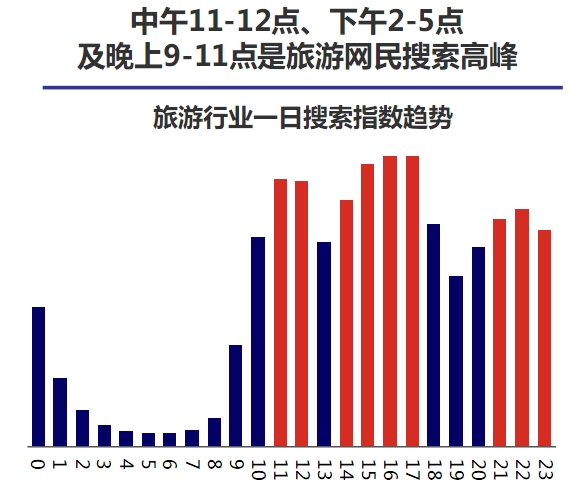 中午11-12点、下午2-5点
及晚上9-11点是旅游网民搜索高峰

旅游行业一日搜索指数趋势

0
1
2
3
4
5
6
7
8
9
10
11
12
13
14
15
16
17
18
19
20
21
22
23